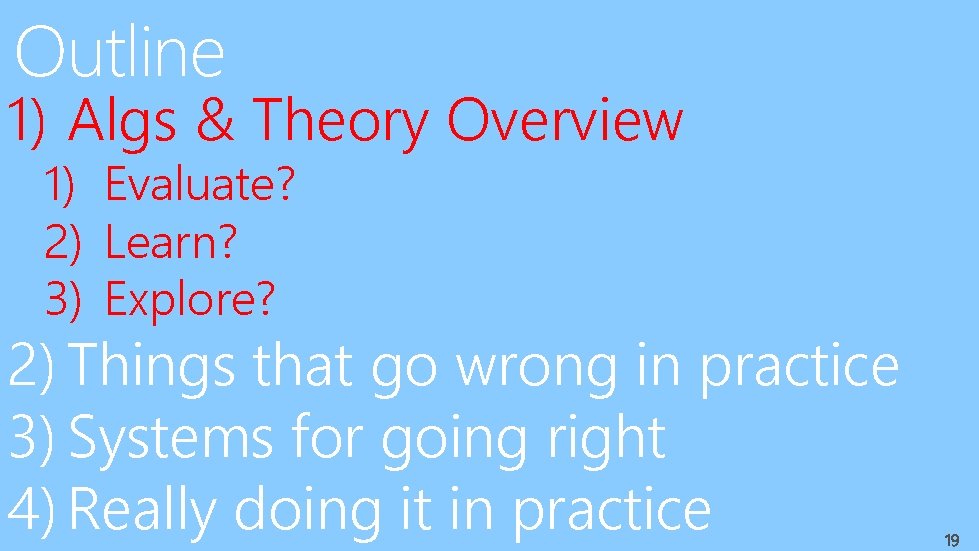 Outline

1) Algs & Theory Overview
1) Evaluate?
2) Learn?
3) Explore?

2) Things that go wrong in practice

3) Systems for going right

4) Really doing it in practice

19